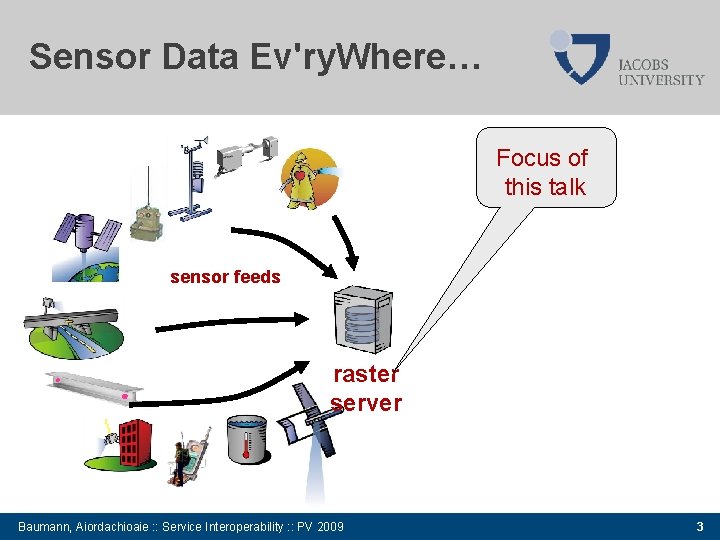 Sensor Data Ev'ryWhere…

JACOBS UNIVERSITY

Focus of this talk

sensor feeds

raster server

Baumann, Aiordachioaie :: Service Interoperability :: PV 2009

3